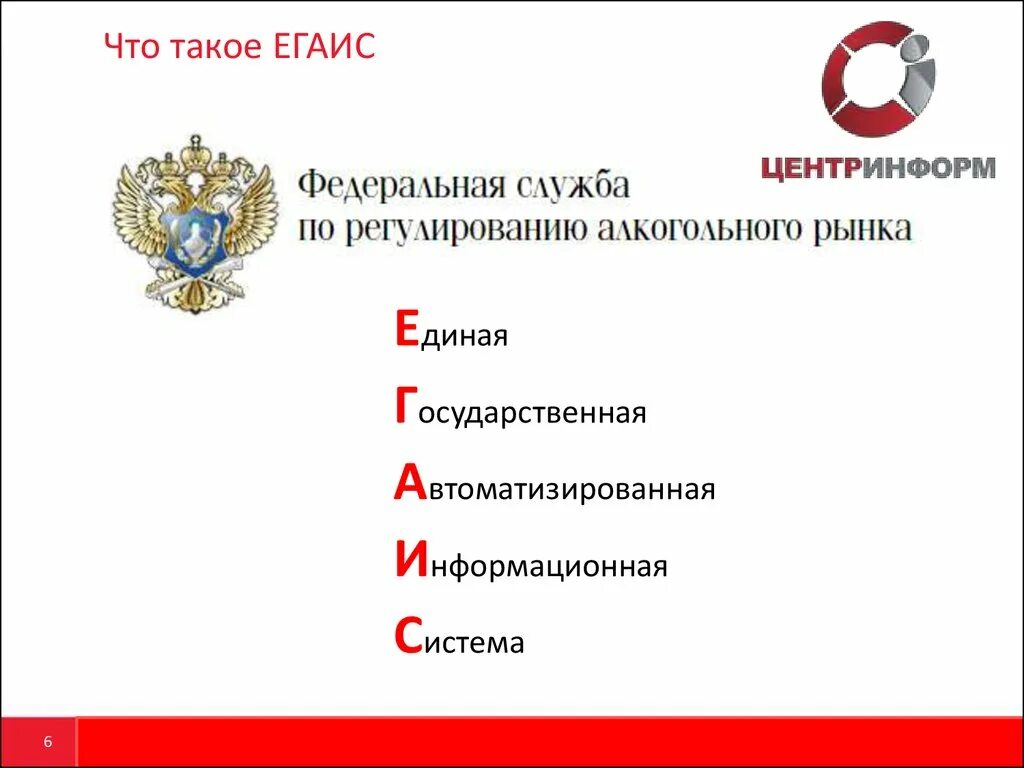 Что такое ЕГАИС

ЦЕНТРИНФОРМ

Федеральная служба
по регулированию алкогольного рынка

Единая

Государственная

Автоматизированная

Информационная

Система

6